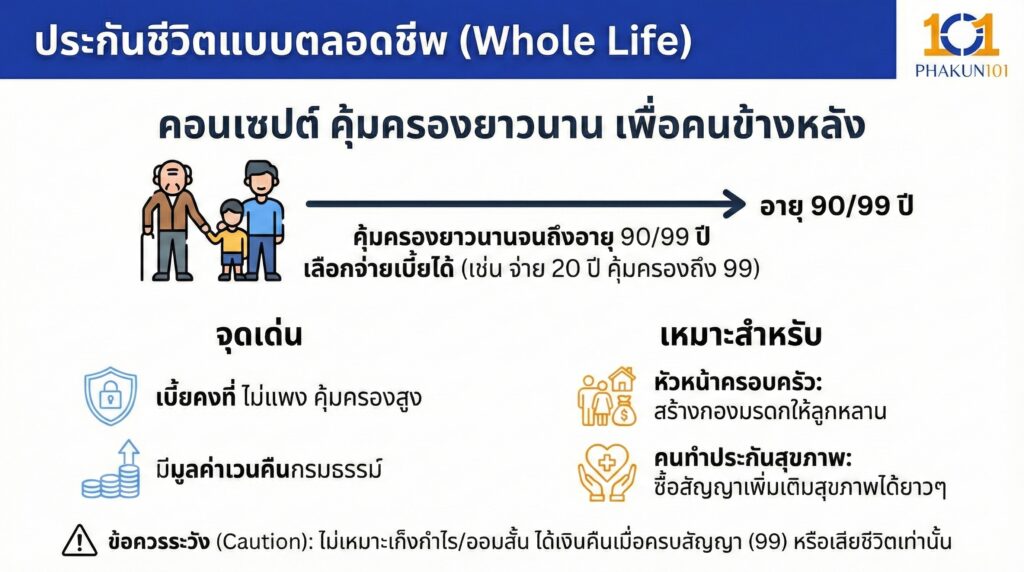 ประกันชีวิตแบบตลอดชีพ (Whole Life)

101
PHAKUN101

คอนเซปต์ คุ้มครองยาวนาน เพื่อคนข้างหลัง

อายุ 90/99 ปี

คุ้มครองยาวนานจนถึงอายุ 90/99 ปี
เลือกจ่ายเบี้ยได้ (เช่น จ่าย 20 ปี คุ้มครองถึง 99)

จุดเด่น

เบี้ยคงที่ ไม่แพง คุ้มครองสูง

มีมูลค่าเวนคืนกรมธรรม์

เหมาะสำหรับ

หัวหน้าครอบครัว:
สร้างกองมรดกให้ลูกหลาน

คนทำประกันสุขภาพ:
ซื้อสัญญาเพิ่มเติมสุขภาพได้ยาวๆ

ข้อควรระวัง (Caution): ไม่เหมาะเก็งกำไร/ออมสั้น ได้เงินคืนเมื่อครบสัญญา (99) หรือเสียชีวิตเท่านั้น